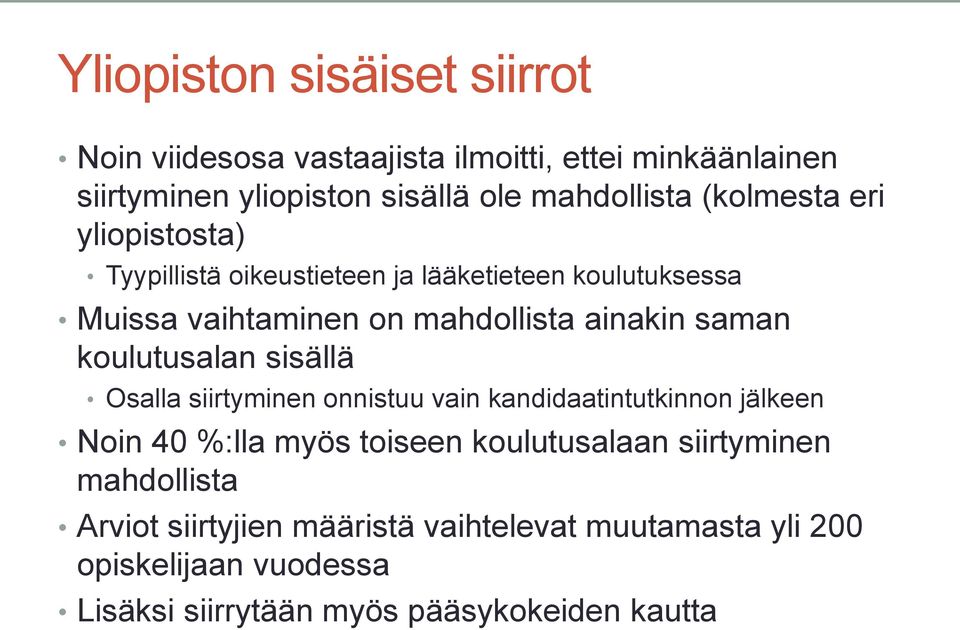 Yliopiston sisäiset siirrot

• Noin viidesosa vastaajista ilmoitti, ettei minkäänlainen siirtyminen yliopiston sisällä ole mahdollista (kolmesta eri yliopistosta)
  • Tyypillistä oikeustieteen ja lääketieteen koulutuksessa
• Muissa vaihtaminen on mahdollista ainakin saman koulutusalan sisällä
  • Osalla siirtyminen onnistuu vain kandidaatintutkinnon jälkeen
• Noin 40 %:lla myös toiseen koulutusalaan siirtyminen mahdollista
• Arviot siirtyjien määristä vaihtelevat muutamasta yli 200 opiskelijaan vuodessa
• Lisäksi siirrytään myös pääsykokeiden kautta